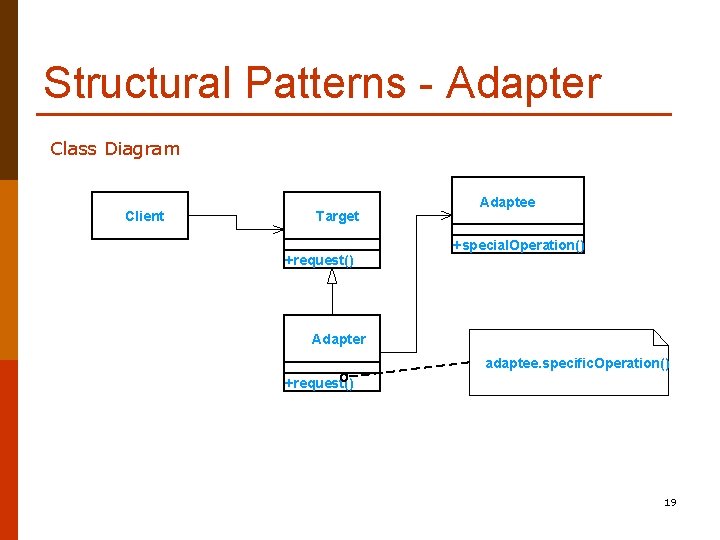 Structural Patterns - Adapter

Class Diagram

Client

Target

+request()

Adaptee

+specialOperation()

Adapter

+request()

adaptee.specificOperation()

19